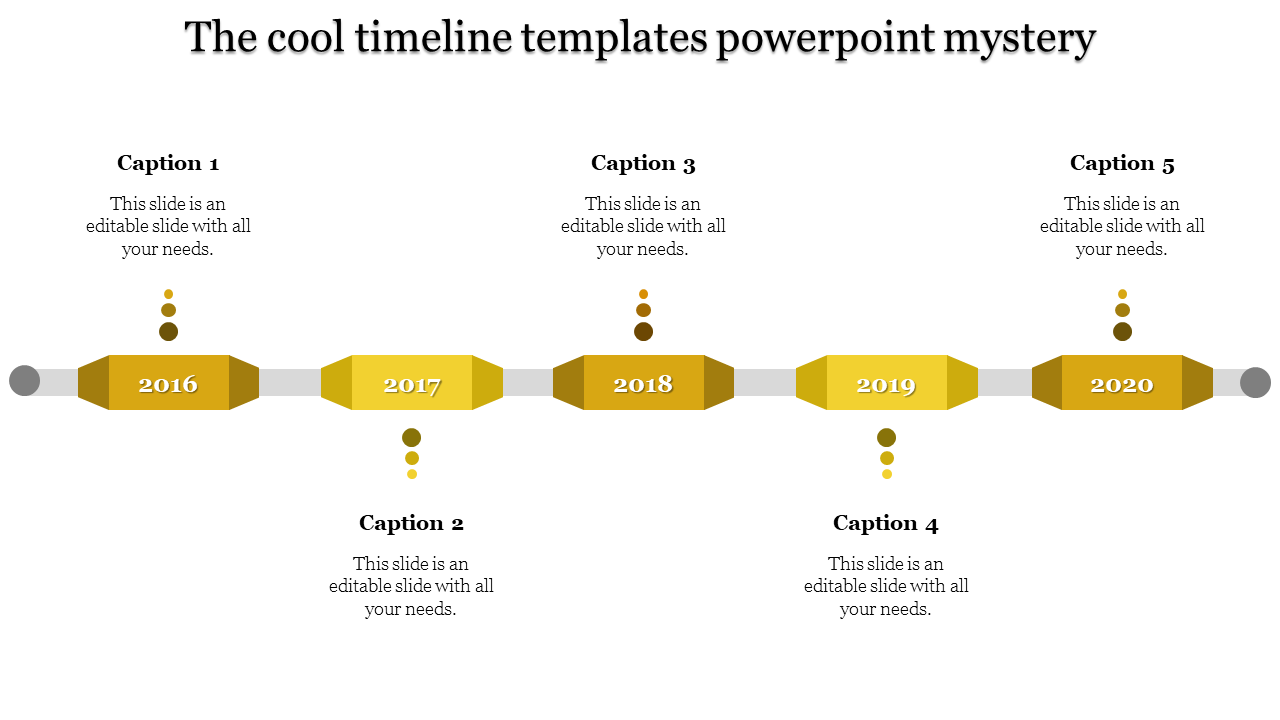 The cool timeline templates powerpoint mystery

Caption 1

This slide is an editable slide with all your needs.

Caption 3

This slide is an editable slide with all your needs.

Caption 5

This slide is an editable slide with all your needs.

2016

2017

2018

2019

2020

Caption 2

This slide is an editable slide with all your needs.

Caption 4

This slide is an editable slide with all your needs.